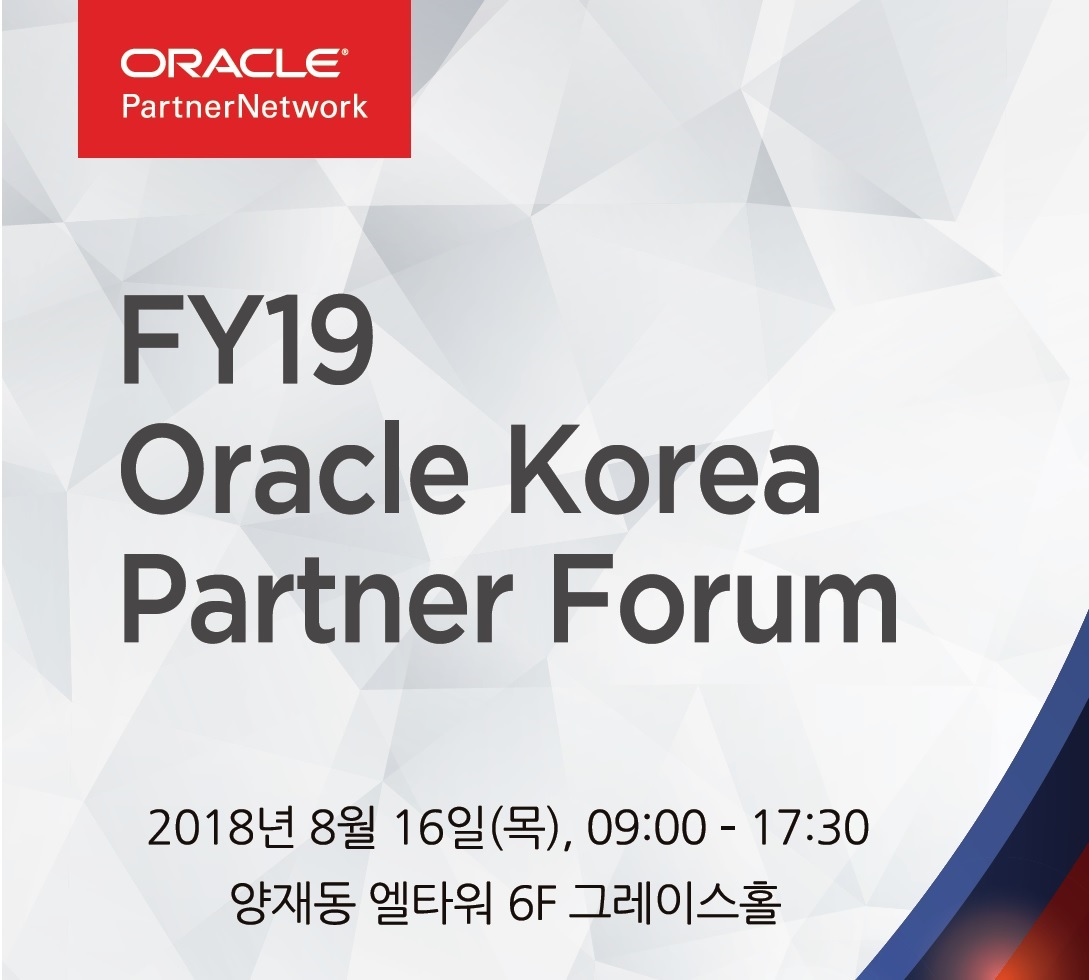 ORACLE®
PartnerNetwork

FY19
Oracle Korea
Partner Forum

2018년 8월 16일(목), 09:00 - 17:30
양재동 엘타워 6F 그레이스홀